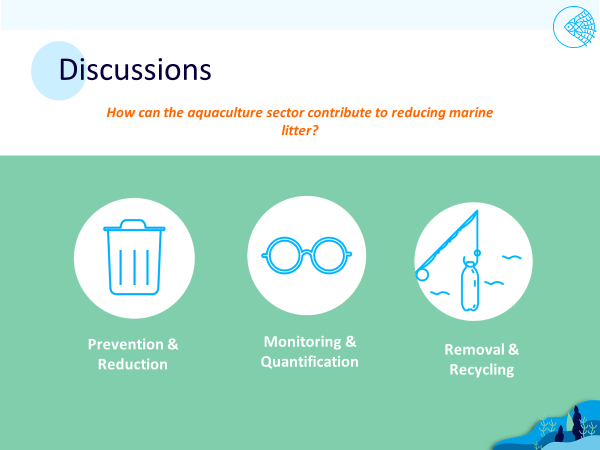 Discussions

How can the aquaculture sector contribute to reducing marine litter?

Prevention & Reduction

Monitoring & Quantification

Removal & Recycling